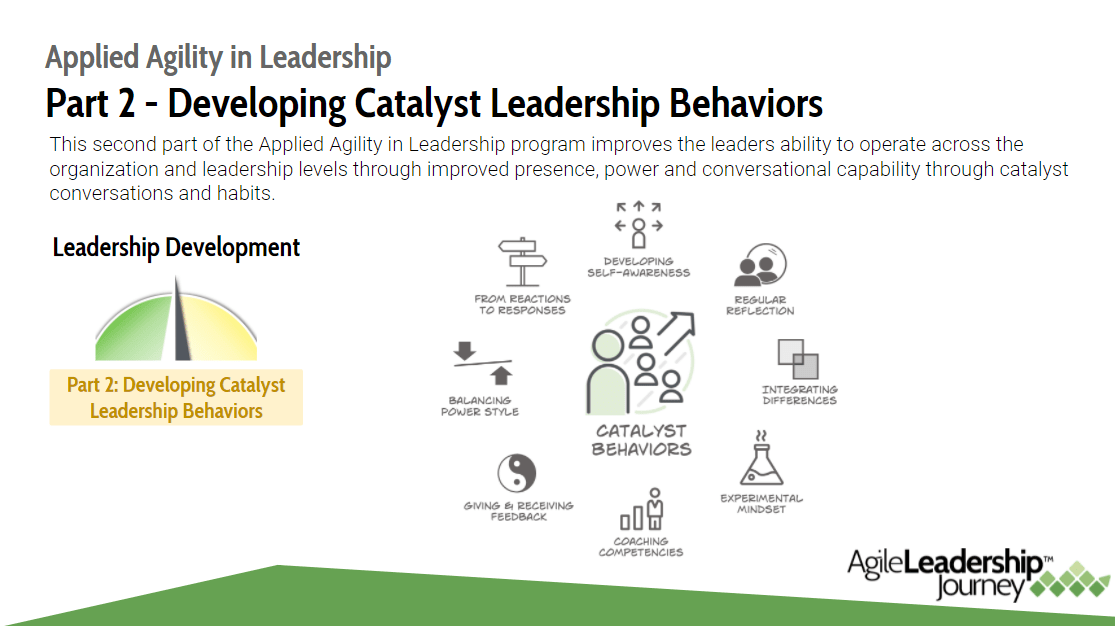 Applied Agility in Leadership

Part 2 - Developing Catalyst Leadership Behaviors

This second part of the Applied Agility in Leadership program improves the leaders ability to operate across the organization and leadership levels through improved presence, power and conversational capability through catalyst conversations and habits.

Leadership Development

Part 2: Developing Catalyst Leadership Behaviors

DEVELOPING SELF-AWARENESS

REGULAR REFLECTION

INTEGRATING DIFFERENCES

EXPERIMENTAL MINDSET

COACHING COMPETENCIES

GIVING & RECEIVING FEEDBACK

BALANCING POWER STYLE

FROM REACTIONS TO RESPONSES

CATALYST BEHAVIORS

AgileLeadership™ Journey